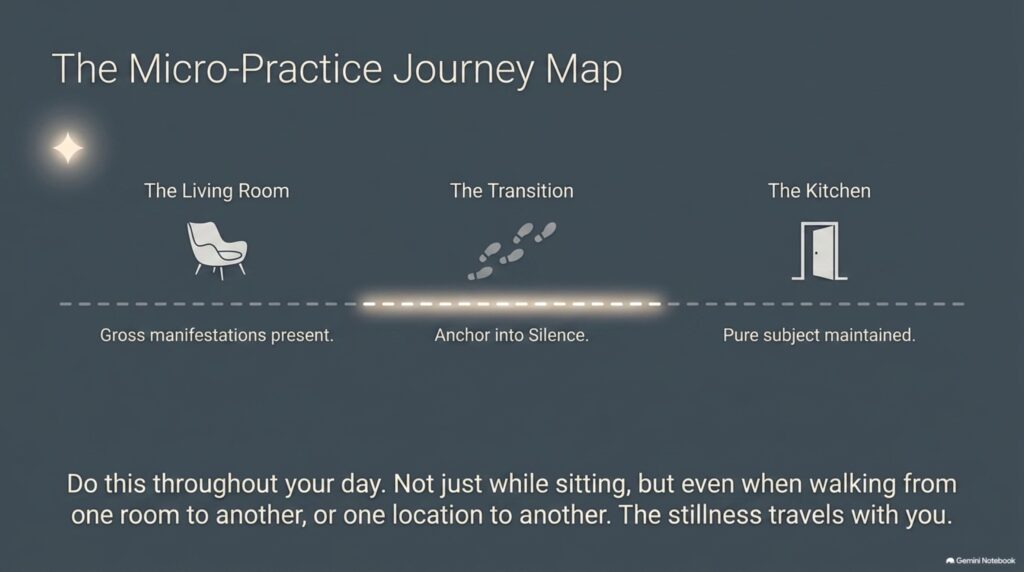 The Micro-Practice Journey Map

The Living Room

Gross manifestations present.

The Transition

Anchor into Silence.

The Kitchen

Pure subject maintained.

Do this throughout your day. Not just while sitting, but even when walking from one room to another, or one location to another. The stillness travels with you.

Gemini Notebook